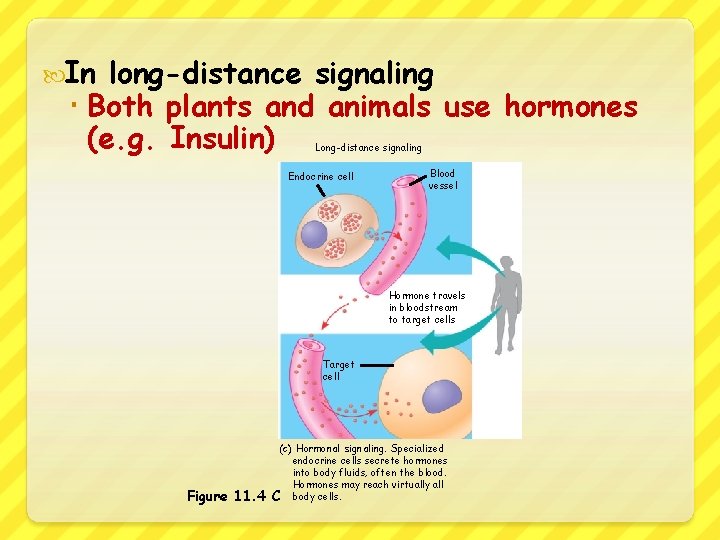 In long-distance signaling

Both plants and animals use hormones (e.g. Insulin)

Long-distance signaling

Endocrine cell

Blood vessel

Hormone travels in bloodstream to target cells

Target cell

(c) Hormonal signaling. Specialized endocrine cells secrete hormones into body fluids, often the blood. Hormones may reach virtually all body cells.

Figure 11.4 C